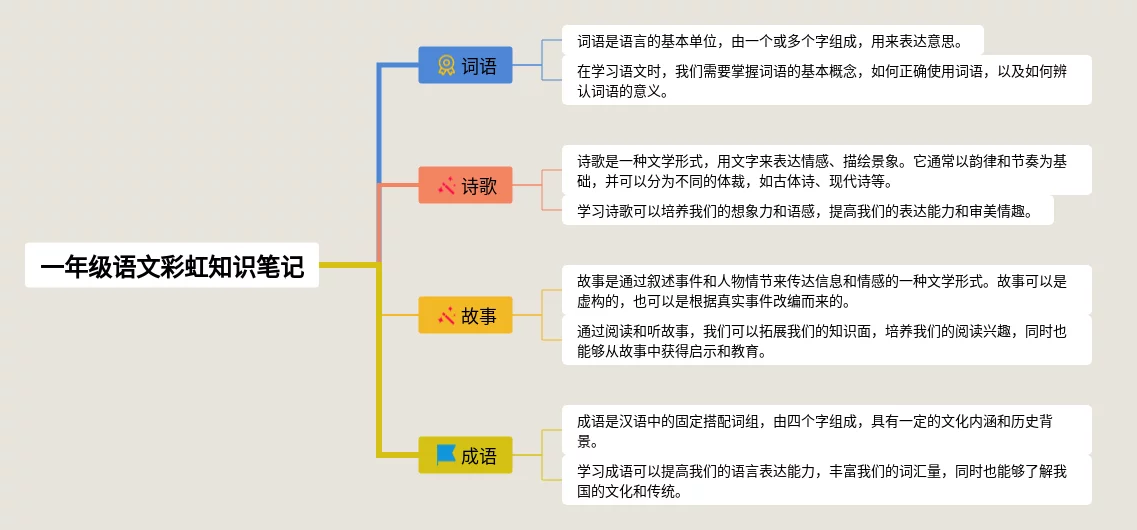 一年级语文彩虹知识笔记

词语

词语是语言的基本单位，由一个或多个字组成，用来表达意思。

在学习语文时，我们需要掌握词语的基本概念，如何正确使用词语，以及如何辨认词语的意义。

诗歌

诗歌是一种文学形式，用文字来表达情感、描绘景象。它通常以韵律和节奏为基础，并可以分为不同的体裁，如古体诗、现代诗等。

学习诗歌可以培养我们的想象力和语感，提高我们的表达能力和审美情趣。

故事

故事是通过叙述事件和人物情节来传达信息和情感的一种文学形式。故事可以是虚构的，也可以是根据真实事件改编而来的。

通过阅读和听故事，我们可以拓展我们的知识面，培养我们的阅读兴趣，同时也能够从故事中获得启示和教育。

成语

成语是汉语中的固定搭配词组，由四个字组成，具有一定的文化内涵和历史背景。

学习成语可以提高我们的语言表达能力，丰富我们的词汇量，同时也能够了解我国的文化和传统。